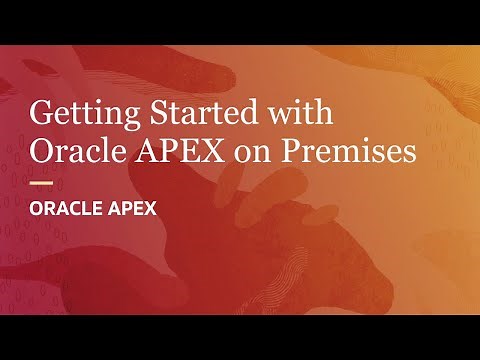 Getting Started with Oracle APEX on Premises

ORACLE APEX